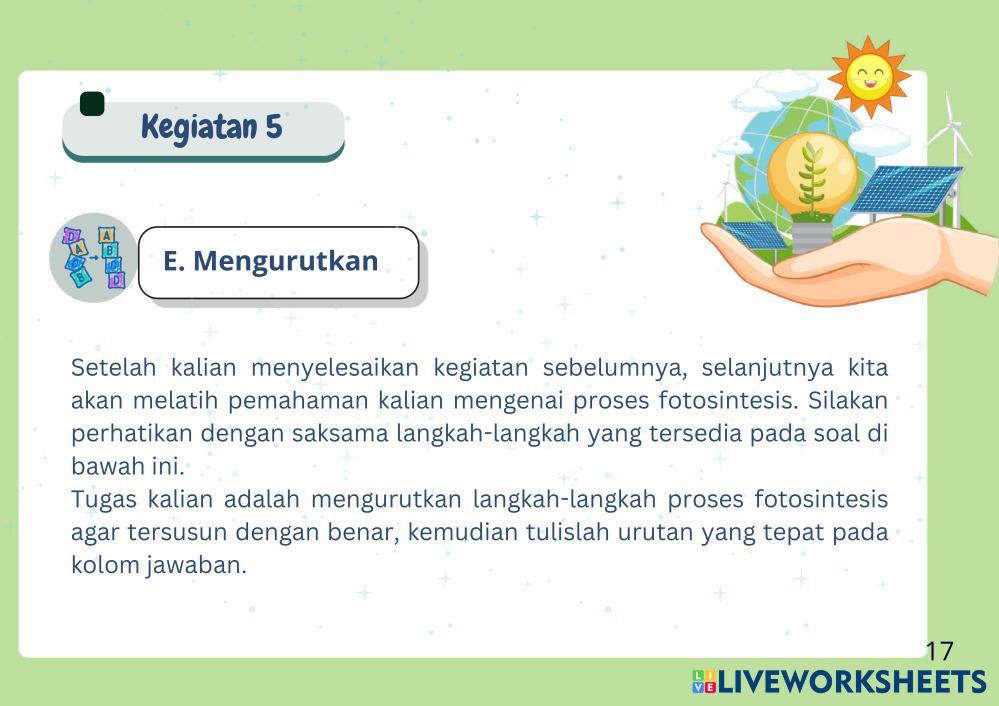 Kegiatan 5

E. Mengurutkan

Setelah kalian menyelesaikan kegiatan sebelumnya, selanjutnya kita akan melatih pemahaman kalian mengenai proses fotosintesis. Silakan perhatikan dengan saksama langkah-langkah yang tersedia pada soal di bawah ini.
Tugas kalian adalah mengurutkan langkah-langkah proses fotosintesis agar tersusun dengan benar, kemudian tulislah urutan yang tepat pada kolom jawaban.

17

LIVEWORKSHEETS